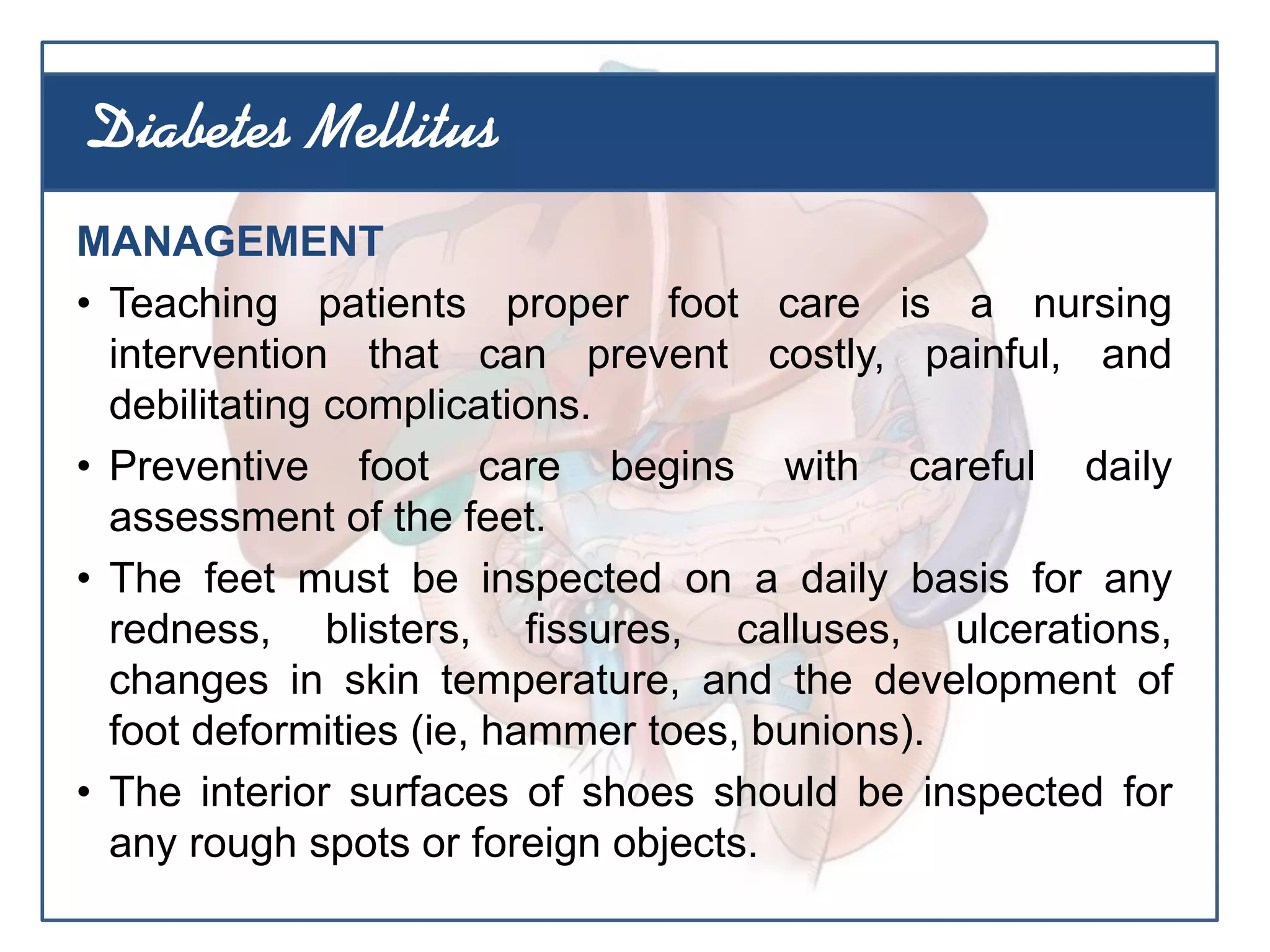 Diabetes Mellitus

MANAGEMENT

• Teaching patients proper foot care is a nursing intervention that can prevent costly, painful, and debilitating complications.

• Preventive foot care begins with careful daily assessment of the feet.

• The feet must be inspected on a daily basis for any redness, blisters, fissures, calluses, ulcerations, changes in skin temperature, and the development of foot deformities (ie, hammer toes, bunions).

• The interior surfaces of shoes should be inspected for any rough spots or foreign objects.